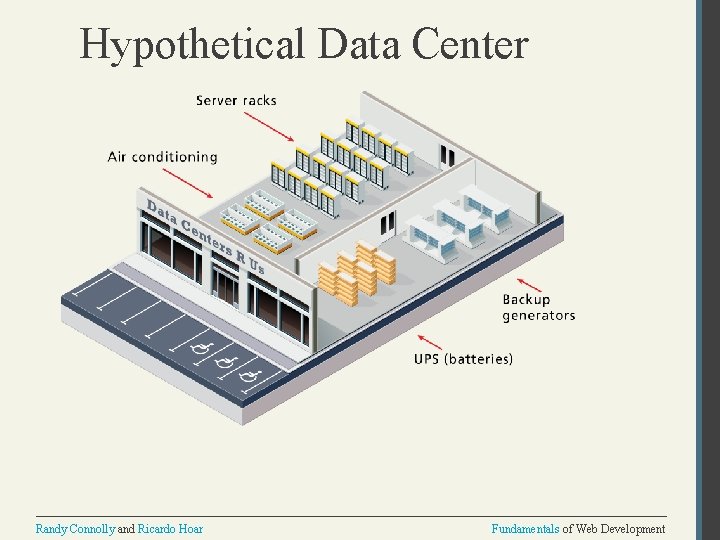 Hypothetical Data Center

Server racks

Air conditioning

Data Centers R Us

Backup generators

UPS (batteries)

Randy Connolly and Ricardo Hoar

Fundamentals of Web Development